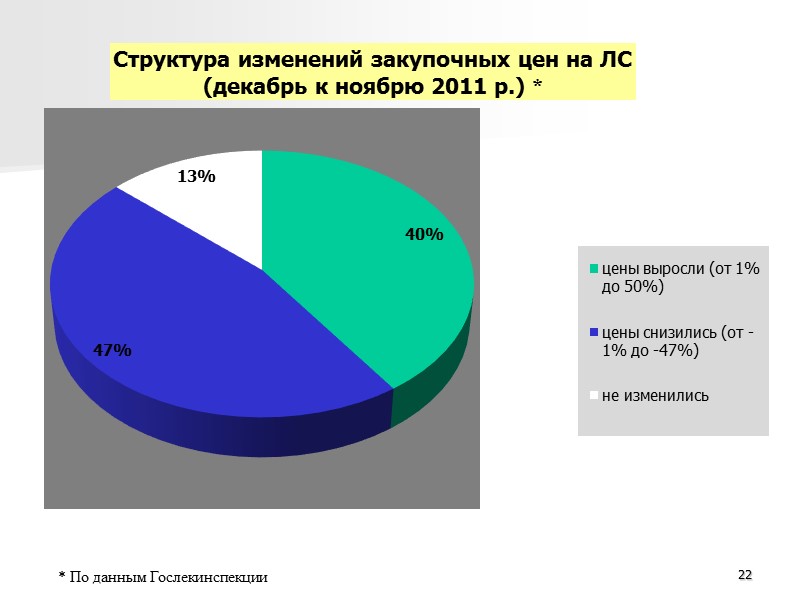 Структура изменений закупочных цен на ЛС (декабрь к ноябрю 2011 р.) *

13%

40%

47%

цены выросли (от 1% до 50%)

цены снизились (от -1% до -47%)

не изменились

* По данным Гослекинспекции

22